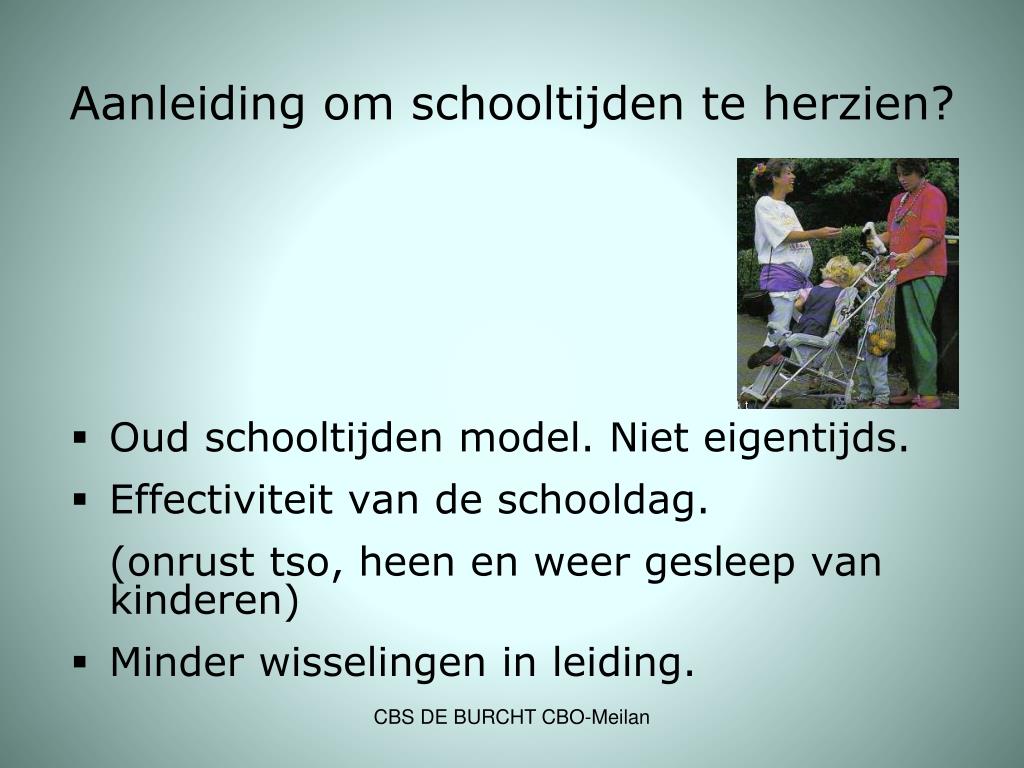 Aanleiding om schooltijden te herzien?

▪ Oud schooltijden model. Niet eigentijds.
▪ Effectiviteit van de schooldag.
(onrust tso, heen en weer gesleep van kinderen)
▪ Minder wisselingen in leiding.

CBS DE BURCHT CBO-Meilan